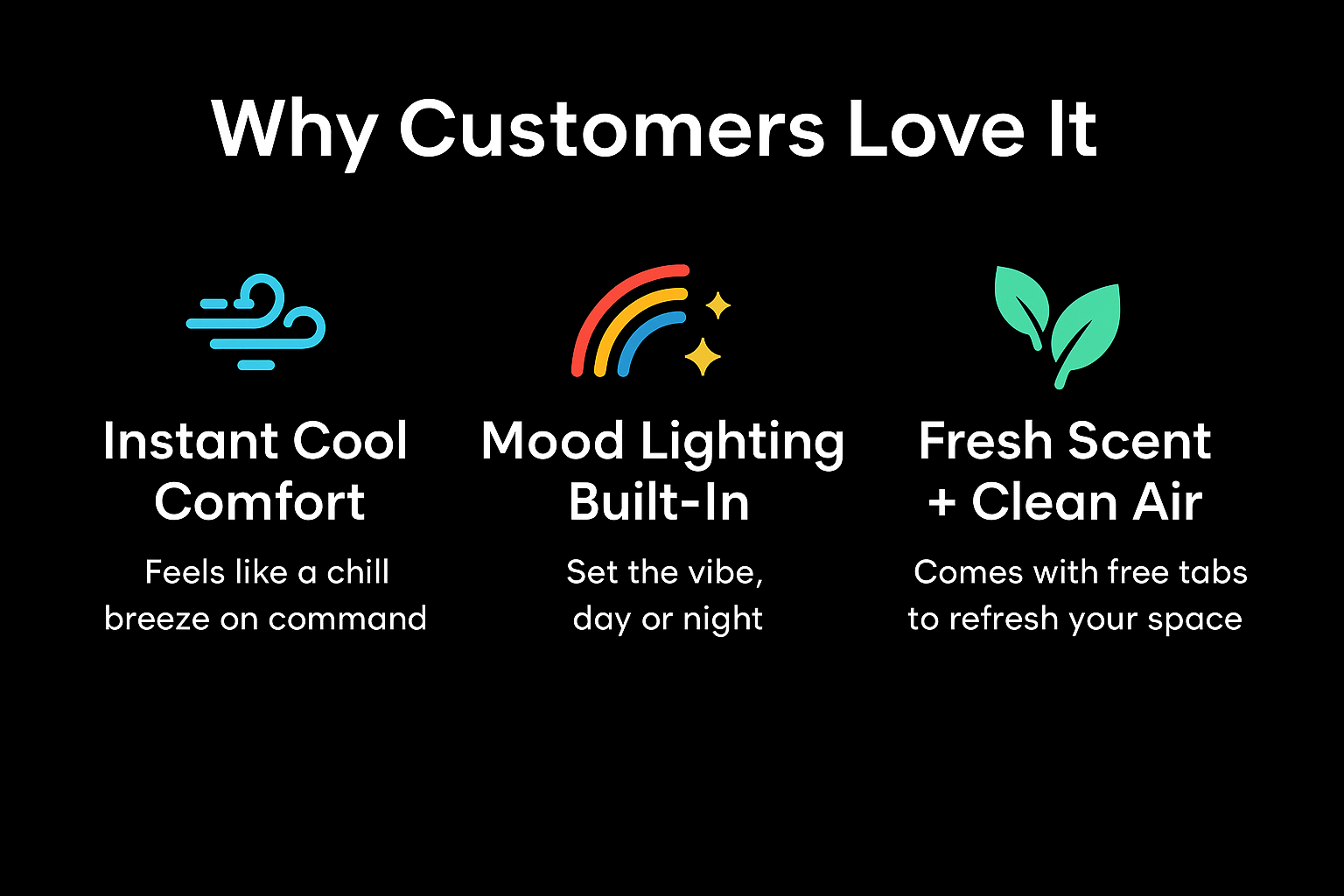 Why Customers Love It

Instant Cool Comfort

Feels like a chill breeze on command

Mood Lighting Built-In

Set the vibe, day or night

Fresh Scent + Clean Air

Comes with free tabs to refresh your space